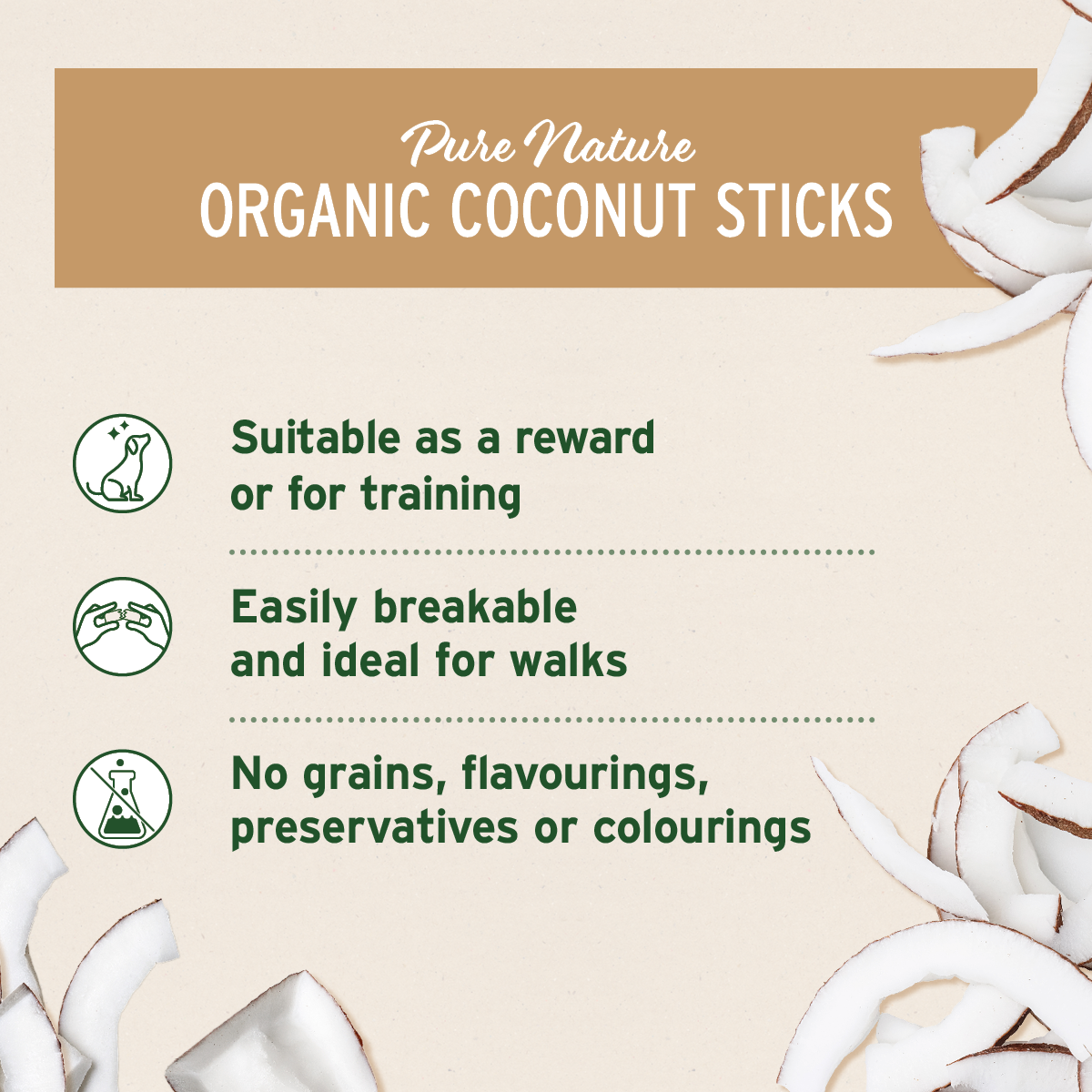 Pure Nature
ORGANIC COCONUT STICKS

Suitable as a reward or for training

Easily breakable and ideal for walks

No grains, flavourings, preservatives or colourings